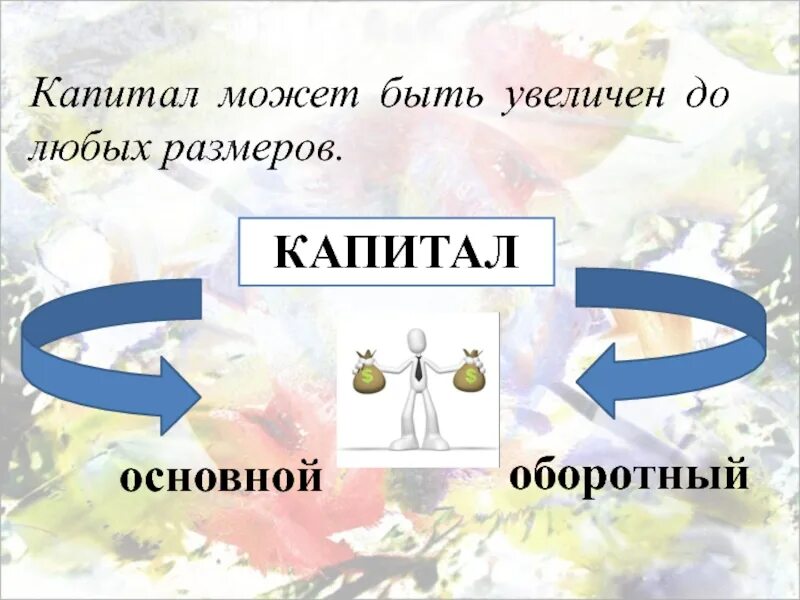 Капитал может быть увеличен до любых размеров.

КАПИТАЛ

$

$

основной

оборотный